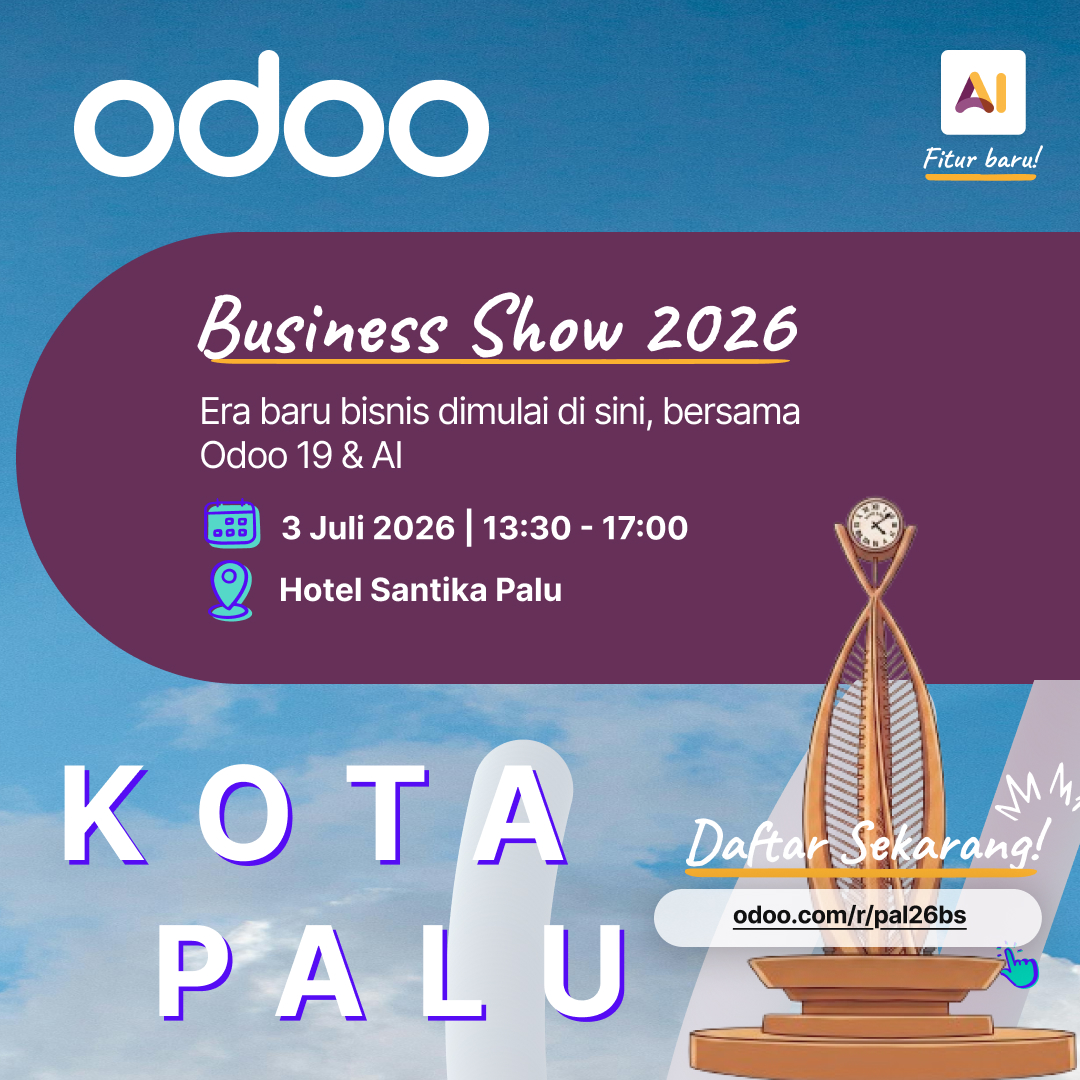 odoo

AI
Fitur baru!

Business Show 2026

Era baru bisnis dimulai di sini, bersama Odoo 19 & AI

3 Juli 2026 | 13:30 - 17:00

Hotel Santika Palu

KOTA PALU

Daftar Sekarang!

odoo.com/r/pal26bs